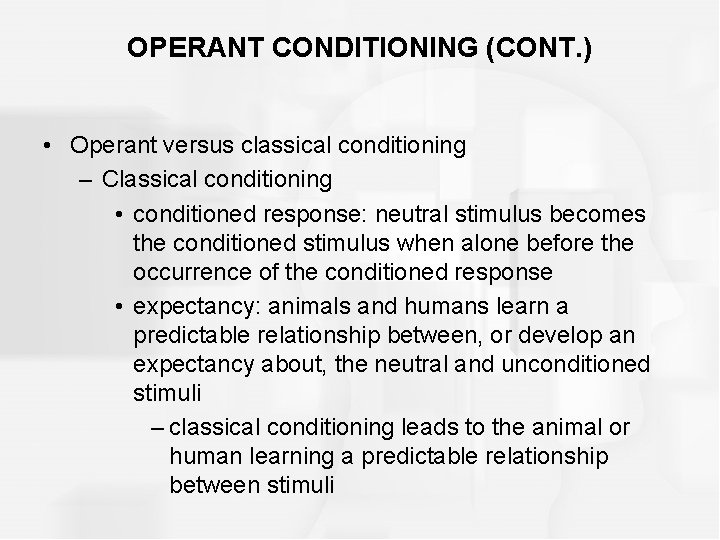 OPERANT CONDITIONING (CONT.)

• Operant versus classical conditioning
– Classical conditioning
• conditioned response: neutral stimulus becomes the conditioned stimulus when alone before the occurrence of the conditioned response
• expectancy: animals and humans learn a predictable relationship between, or develop an expectancy about, the neutral and unconditioned stimuli
– classical conditioning leads to the animal or human learning a predictable relationship between stimuli